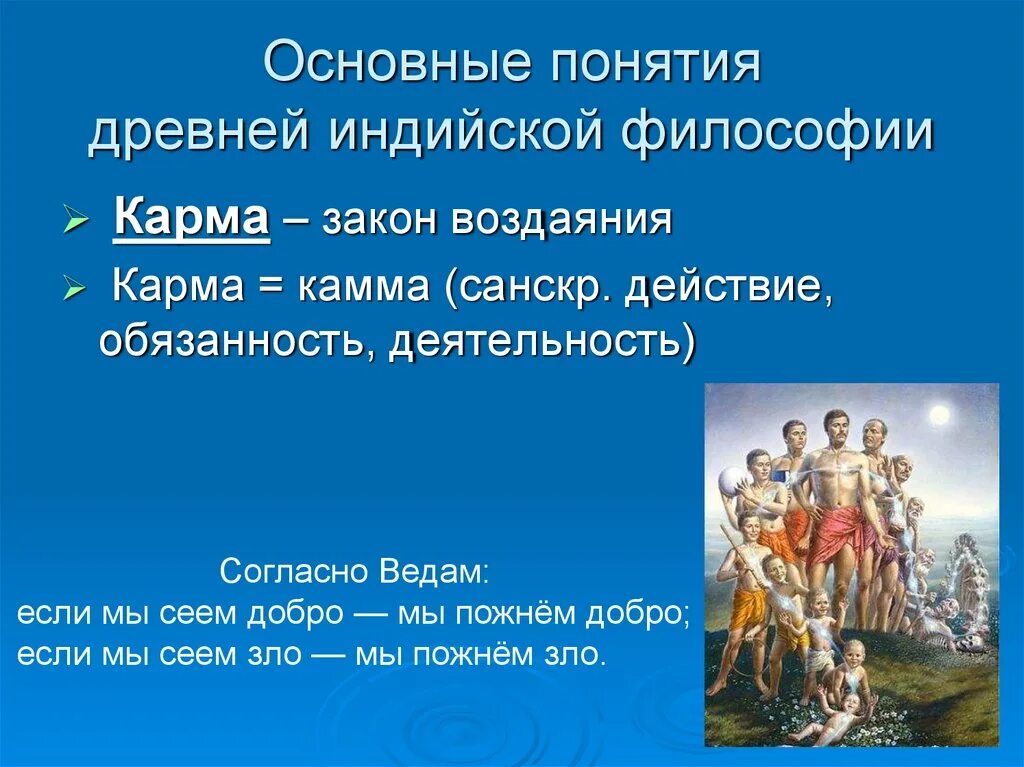 Основные понятия древней индийской философии

➢ Карма – закон воздаяния

➢ Карма = камма (санскр. действие, обязанность, деятельность)

Согласно Ведам:
если мы сеем добро — мы пожнём добро;
если мы сеем зло — мы пожнём зло.